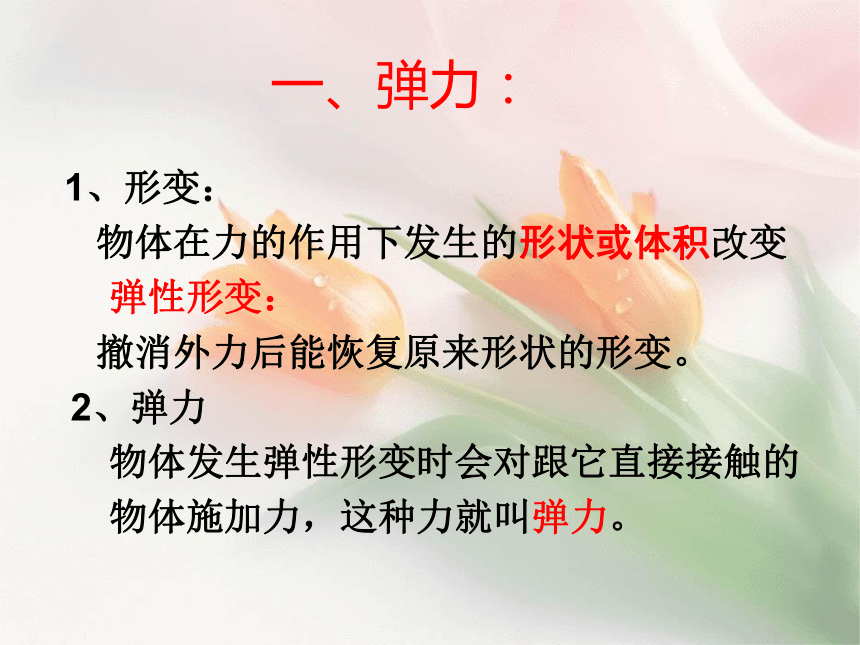 一、弹力：

1、形变：

物体在力的作用下发生的形状或体积改变

弹性形变：

撤消外力后能恢复原来形状的形变。

2、弹力

物体发生弹性形变时会对跟它直接接触的物体施加力，这种力就叫弹力。